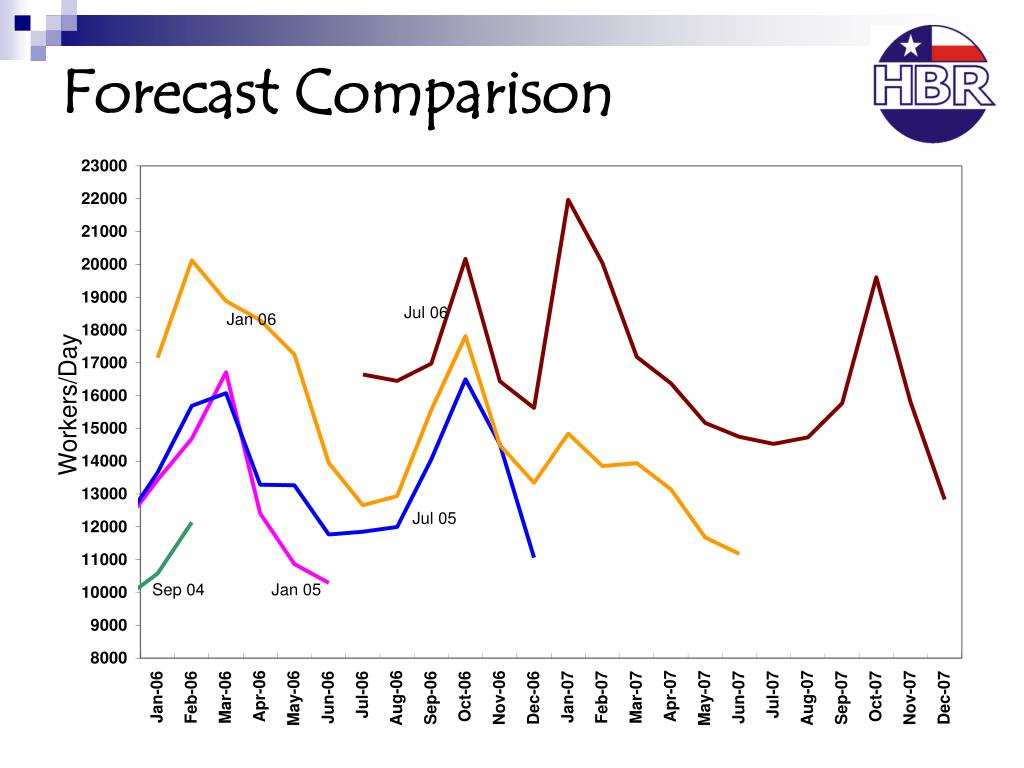 Forecast Comparison

HBR

Workers/Day

23000
22000
21000
20000
19000
18000
17000
16000
15000
14000
13000
12000
11000
10000
9000
8000

Jan 06
Jul 06
Jul 05
Sep 04
Jan 05

Jan-06
Feb-06
Mar-06
Apr-06
May-06
Jun-06
Jul-06
Aug-06
Sep-06
Oct-06
Nov-06
Dec-06
Jan-07
Feb-07
Mar-07
Apr-07
May-07
Jun-07
Jul-07
Aug-07
Sep-07
Oct-07
Nov-07
Dec-07